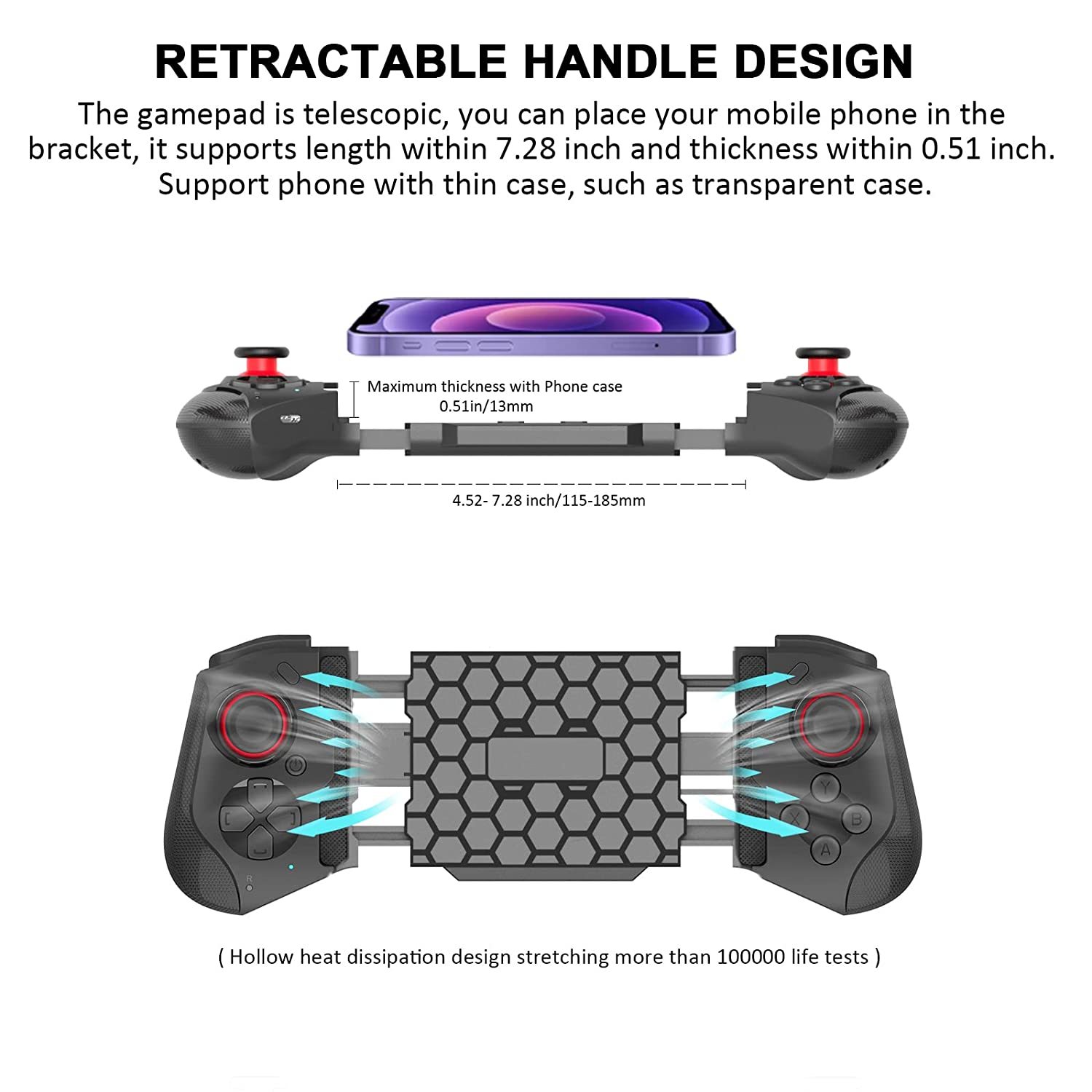 RETRACTABLE HANDLE DESIGN

The gamepad is telescopic, you can place your mobile phone in the bracket, it supports length within 7.28 inch and thickness within 0.51 inch. Support phone with thin case, such as transparent case.

Maximum thickness with Phone case
0.51in/13mm

4.52- 7.28 inch/115-185mm

Y
X
B
A
R

( Hollow heat dissipation design stretching more than 100000 life tests )